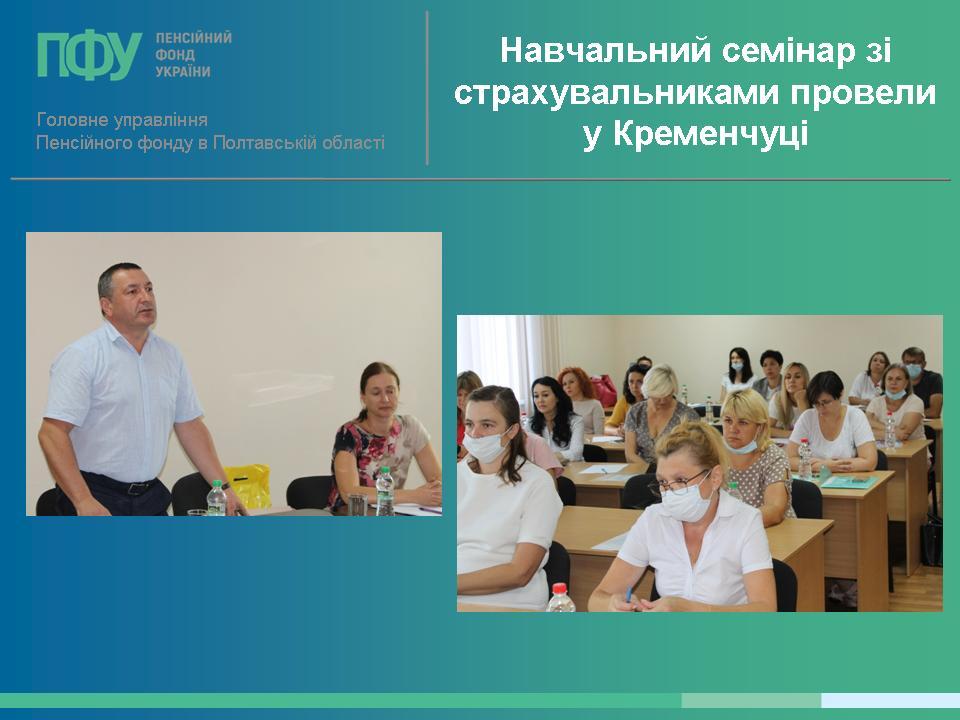 ПФУ ПЕНСІЙНИЙ ФОНД УКРАЇНИ

Головне управління
Пенсійного фонду в Полтавській області

Навчальний семінар зі страхувальниками провели у Кременчуці